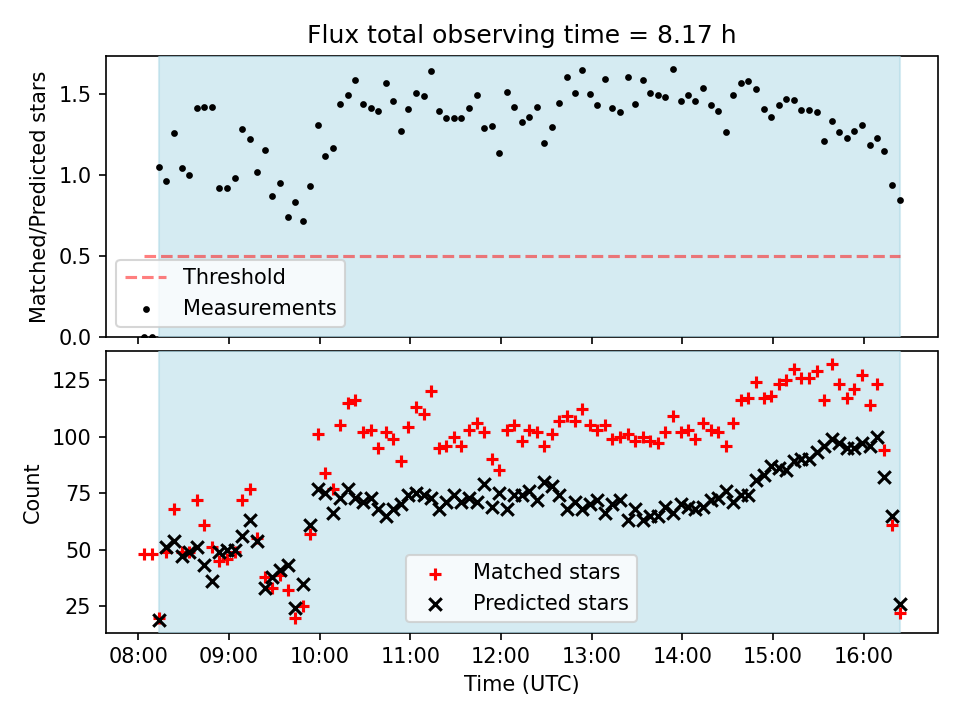 Flux total observing time = 8.17 h

Matched/Predicted stars

1.5
1.0
0.5
0.0

Threshold
Measurements

Count

125
100
75
50
25

Matched stars
Predicted stars

08:00 09:00 10:00 11:00 12:00 13:00 14:00 15:00 16:00

Time (UTC)